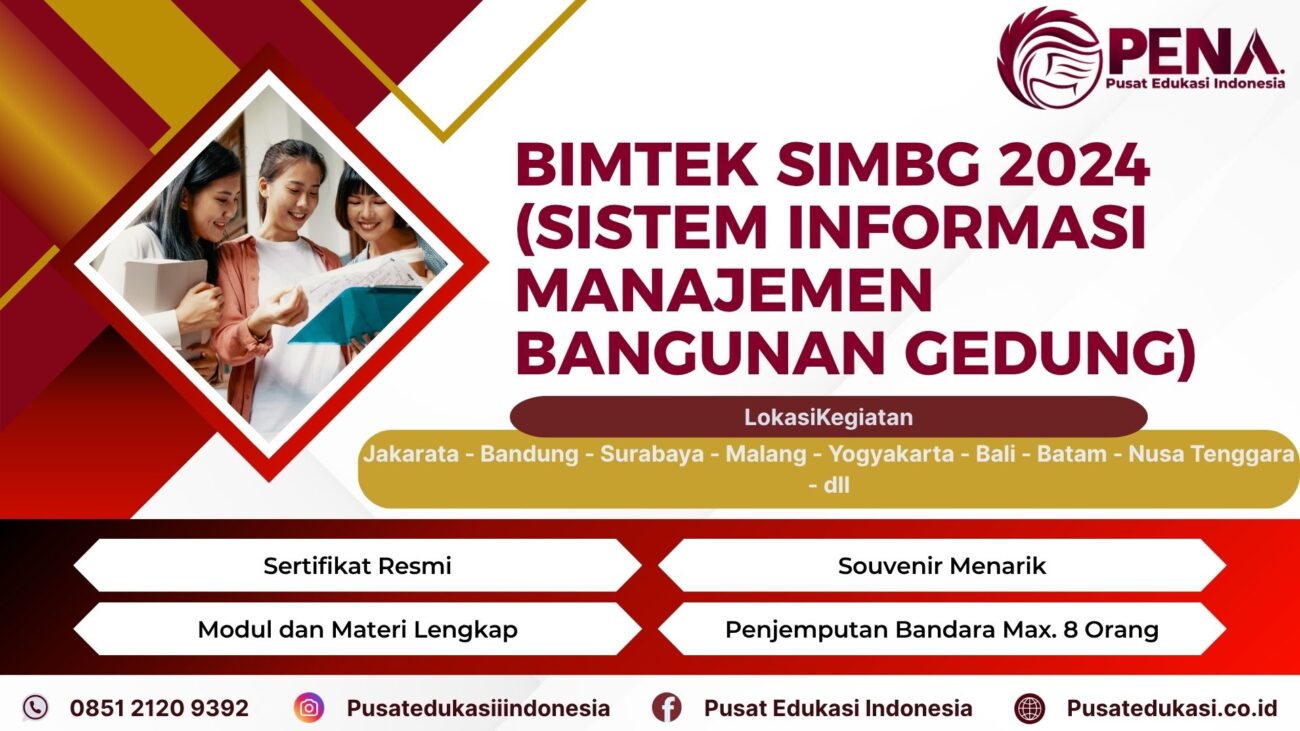 PENA
Pusat Edukasi Indonesia

BIMTEK SIMBG 2024 (SISTEM INFORMASI MANAJEMEN BANGUNAN GEDUNG)

LokasiKegiatan

Jakarata - Bandung - Surabaya - Malang - Yogyakarta - Bali - Batam - Nusa Tenggara - dll

Sertifikat Resmi

Souvenir Menarik

Modul dan Materi Lengkap

Penjemputan Bandara Max. 8 Orang

0851 2120 9392

Pusatedukasiiindonesia

Pusat Edukasi Indonesia

Pusatedukasi.co.id